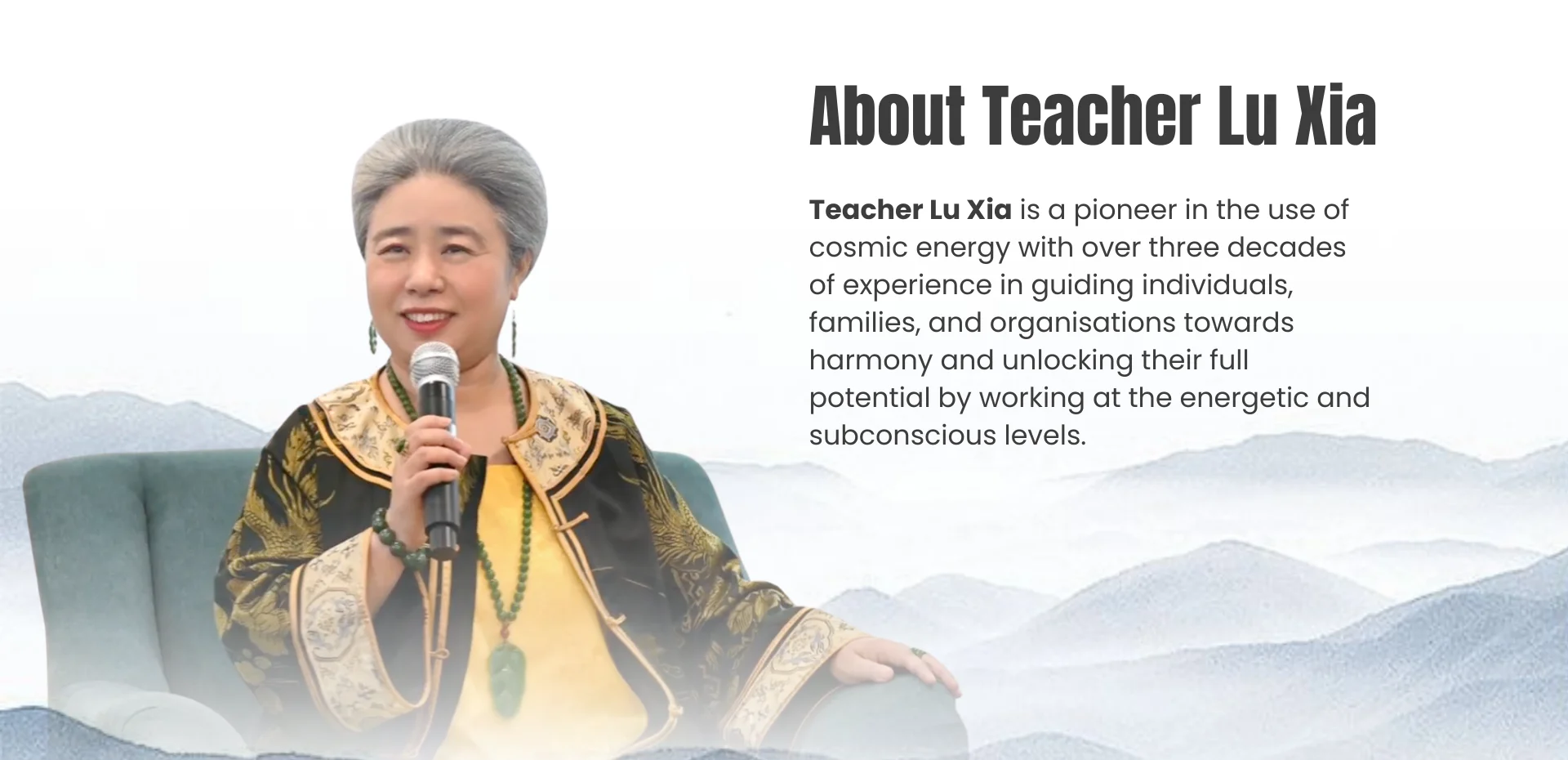 About Teacher Lu Xia

Teacher Lu Xia is a pioneer in the use of cosmic energy with over three decades of experience in guiding individuals, families, and organisations towards harmony and unlocking their full potential by working at the energetic and subconscious levels.